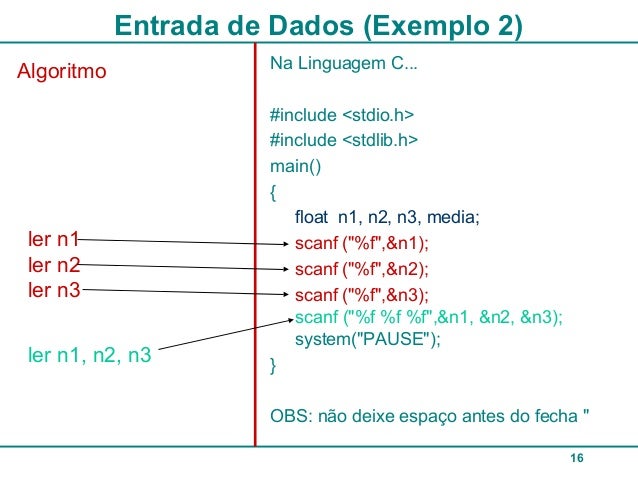 Entrada de Dados (Exemplo 2)

Algoritmo

ler n1
ler n2
ler n3

ler n1, n2, n3

Na Linguagem C...

#include <stdio.h>
#include <stdlib.h>
main()
{
float n1, n2, n3, media;
scanf ("%f",&n1);
scanf ("%f",&n2);
scanf ("%f",&n3);
scanf ("%f %f %f",&n1, &n2, &n3);
system("PAUSE");
}

OBS: não deixe espaço antes do fecha "

16